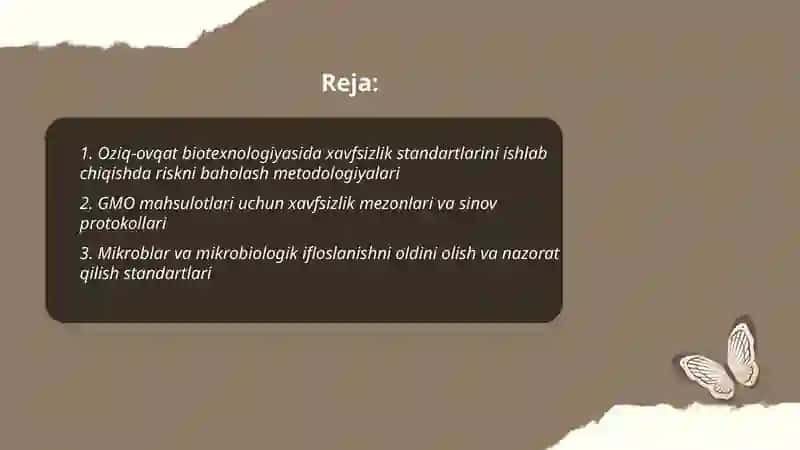 Reja:

1. Oziq-ovqat biotexnologiyasida xavfsizlik standartlarini ishlab chiqishda riskni baholash metodologiyalari

2. GMO mahsulotlari uchun xavfsizlik mezonlari va sinov protokollari

3. Mikroblar va mikrobiologik ifloslanishni oldini olish va nazorat qilish standartlari